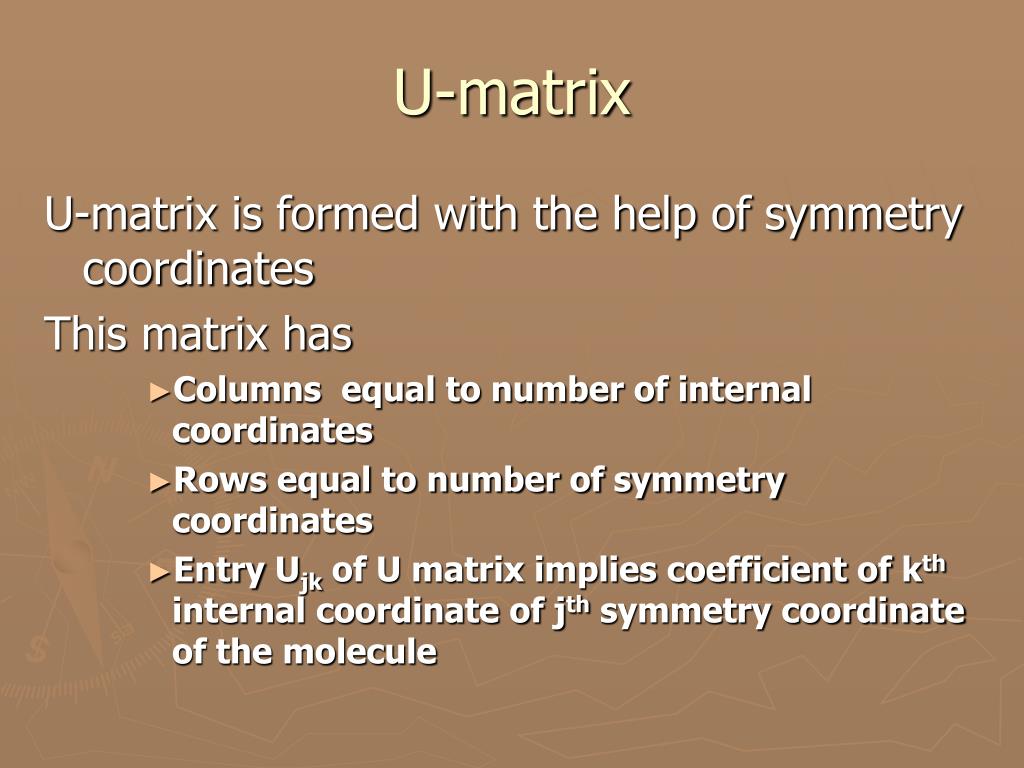 U-matrix

U-matrix is formed with the help of symmetry coordinates

This matrix has

►Columns equal to number of internal coordinates

►Rows equal to number of symmetry coordinates

►Entry $U_{jk}$ of U matrix implies coefficient of $k^{th}$ internal coordinate of $j^{th}$ symmetry coordinate of the molecule